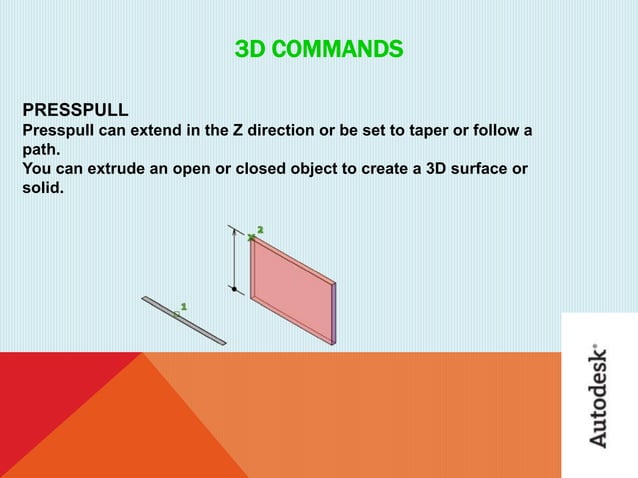 3D COMMANDS

PRESSPULL
Presspull can extend in the Z direction or be set to taper or follow a path.
You can extrude an open or closed object to create a 3D surface or solid.

2

1

Autodesk®